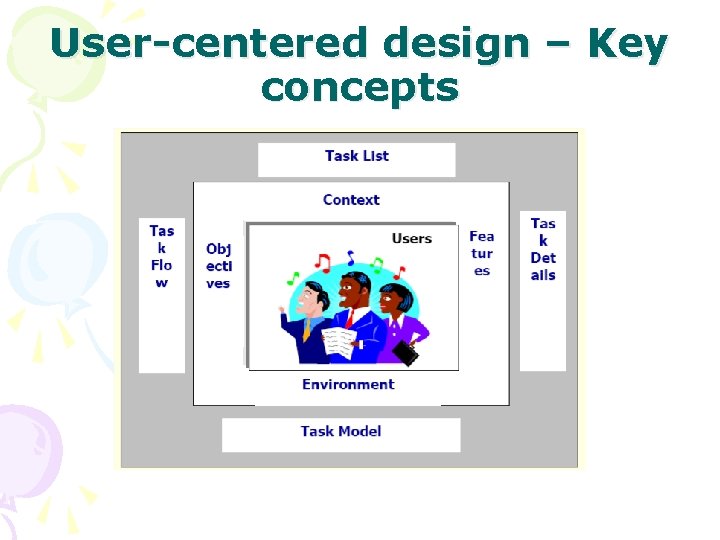 User-centered design – Key concepts

Task List

Context

Task Flow

Objectives

Users

Features

Task Details

Environment

Task Model